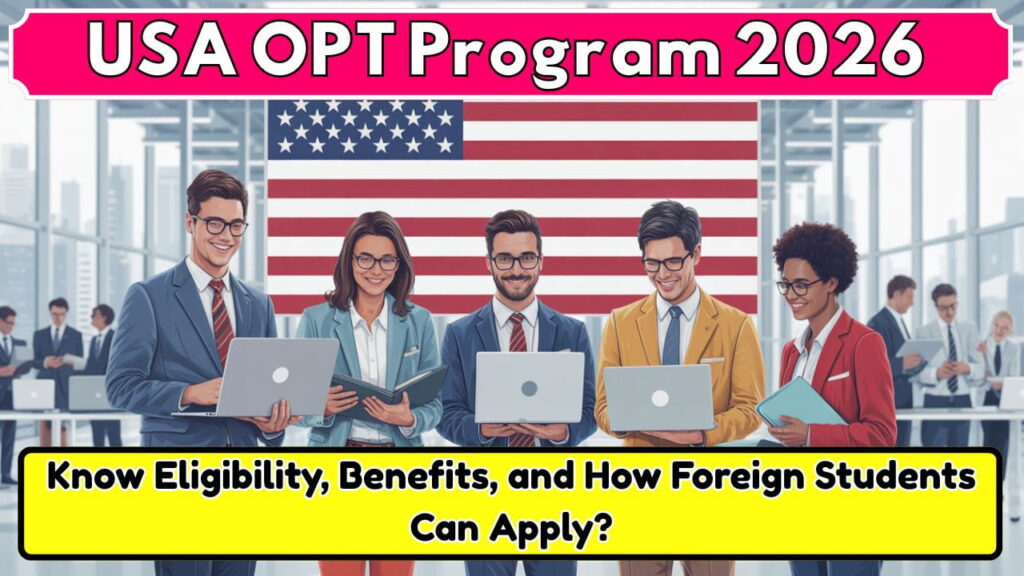 USA OPT Program 2026

Know Eligibility, Benefits, and How Foreign Students Can Apply?